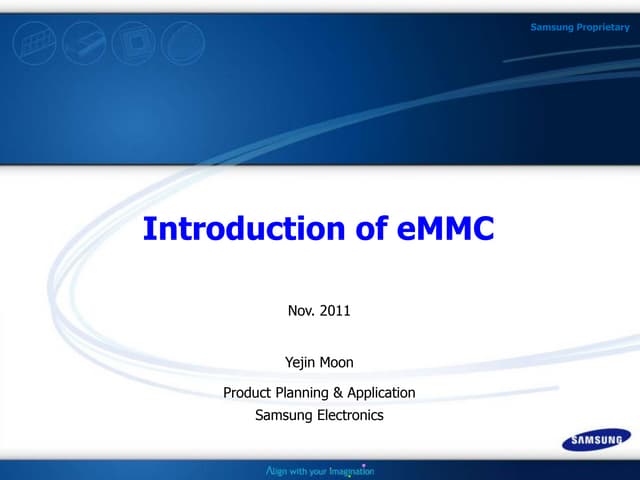 Samsung Proprietary

Introduction of eMMC

Nov. 2011

Yejin Moon

Product Planning & Application
Samsung Electronics

SAMSUNG

Align with your Imagination